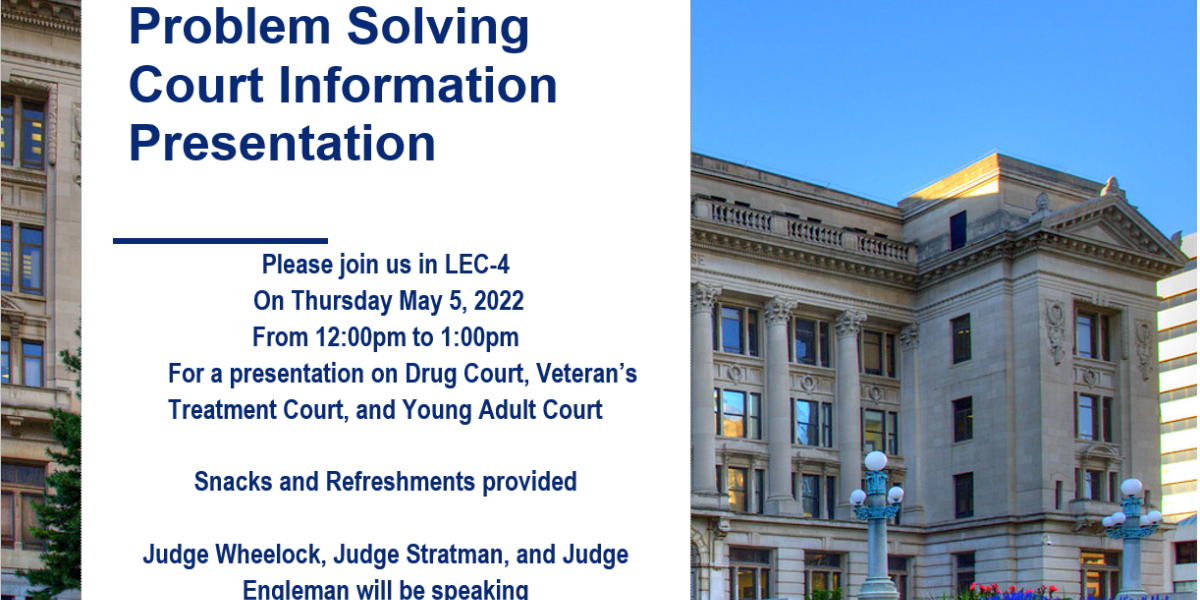 Problem Solving Court Information Presentation

Please join us in LEC-4
On Thursday May 5, 2022
From 12:00pm to 1:00pm
For a presentation on Drug Court, Veteran's Treatment Court, and Young Adult Court

Snacks and Refreshments provided

Judge Wheelock, Judge Stratman, and Judge Engleman will be speaking